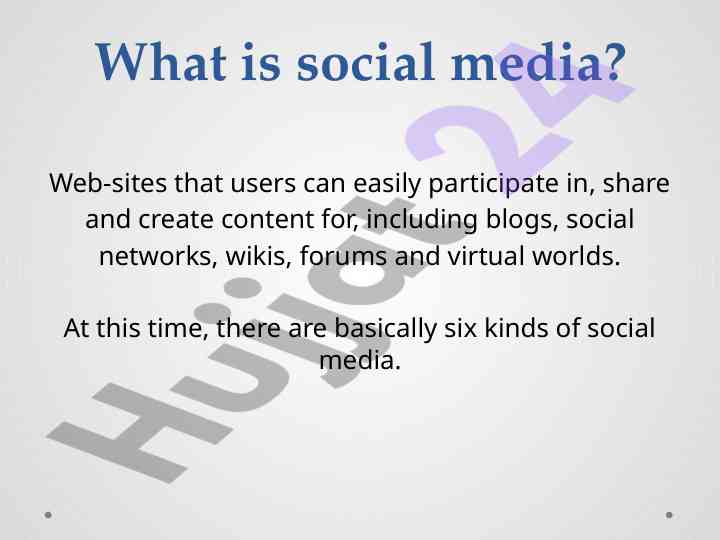 What is social media?

Web-sites that users can easily participate in, share and create content for, including blogs, social networks, wikis, forums and virtual worlds.

At this time, there are basically six kinds of social media.

Hujjat24